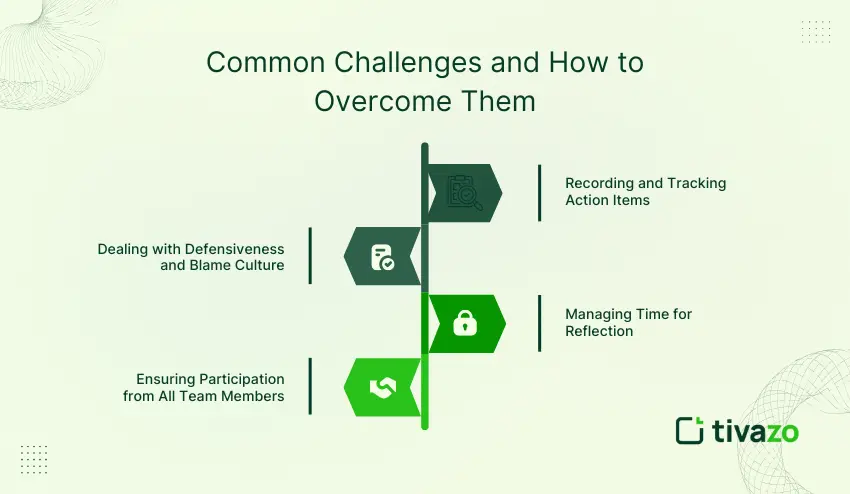 Common Challenges and How to Overcome Them

Recording and Tracking Action Items

Dealing with Defensiveness and Blame Culture

Managing Time for Reflection

Ensuring Participation from All Team Members

tivazo